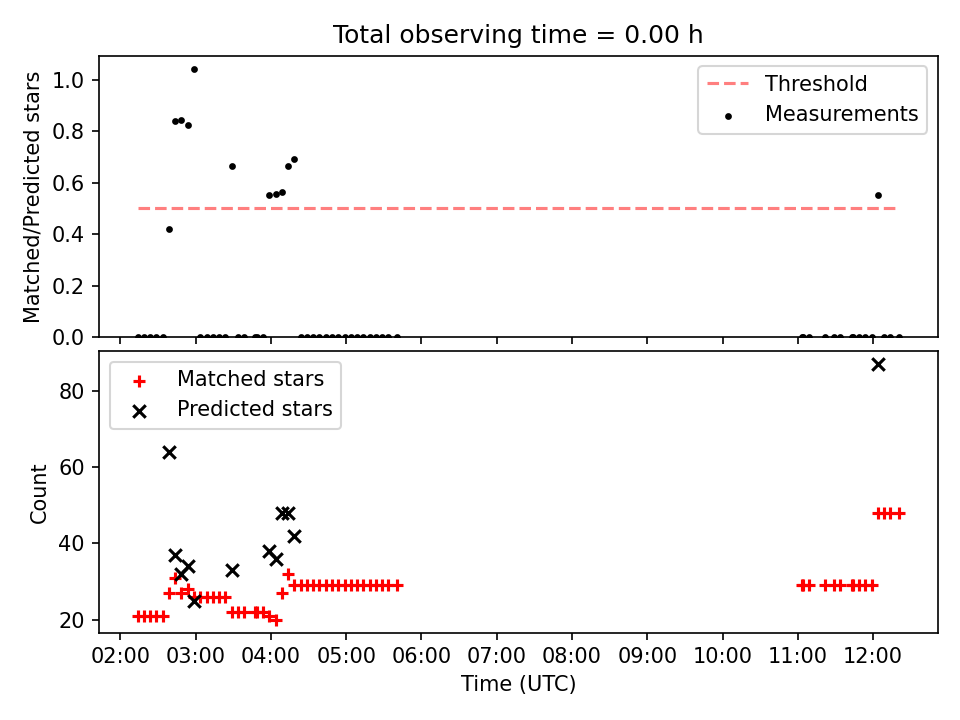 Total observing time = 0.00 h

Matched/Predicted stars

1.0
0.8
0.6
0.4
0.2
0.0

Threshold
Measurements

Count

80
60
40
20

Matched stars
Predicted stars

02:00 03:00 04:00 05:00 06:00 07:00 08:00 09:00 10:00 11:00 12:00

Time (UTC)